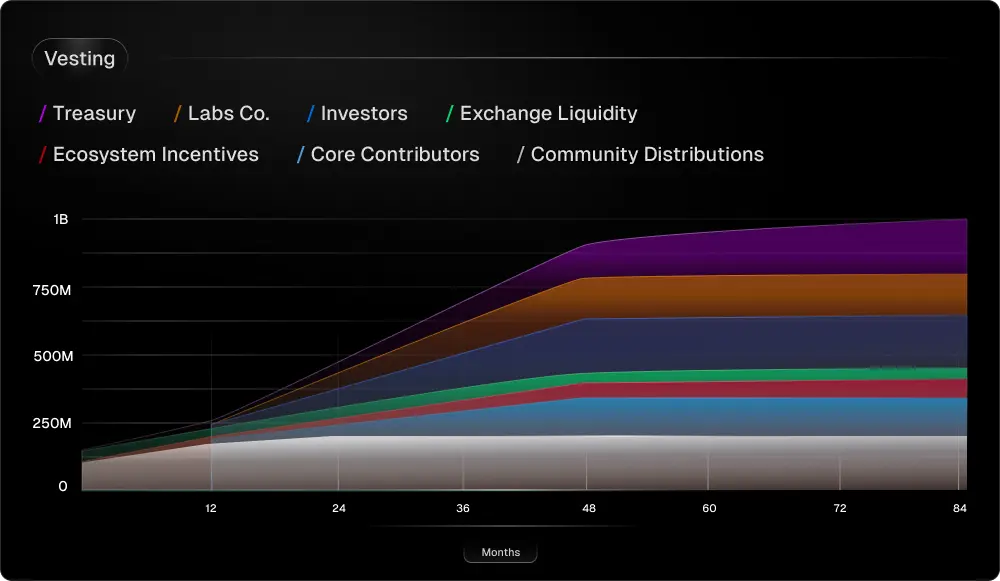 Vesting

/ Treasury / Labs Co. / Investors / Exchange Liquidity

/ Ecosystem Incentives / Core Contributors / Community Distributions

1B
750M
500M
250M
0

12 24 36 48 60 72 84

Months